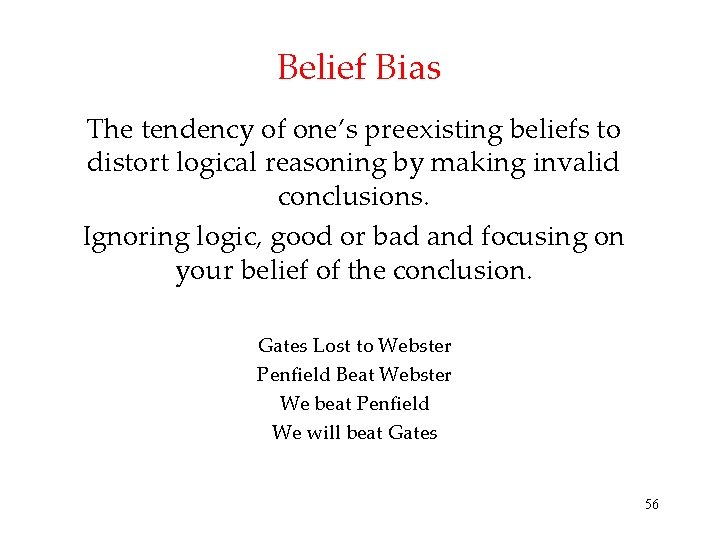 Belief Bias

The tendency of one's preexisting beliefs to distort logical reasoning by making invalid conclusions.

Ignoring logic, good or bad and focusing on your belief of the conclusion.

Gates Lost to Webster
Penfield Beat Webster
We beat Penfield
We will beat Gates

56